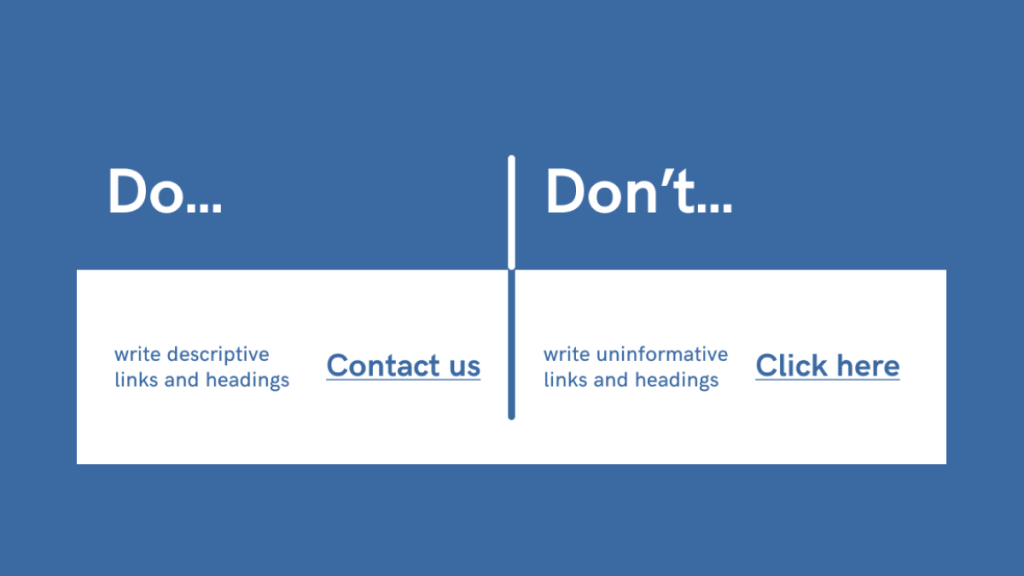 Do...

write descriptive links and headings

Contact us

Don't...

write uninformative links and headings

Click here